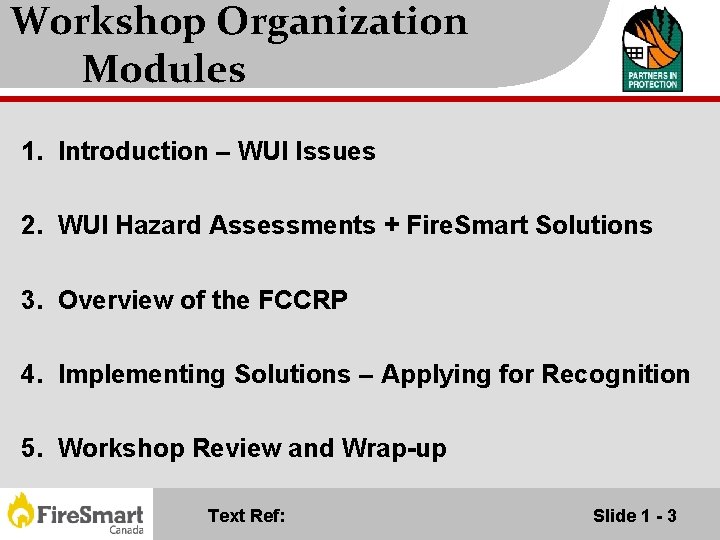 Workshop Organization Modules

PARTNERS IN PROTECTION

1. Introduction – WUI Issues

2. WUI Hazard Assessments + FireSmart Solutions

3. Overview of the FCCRP

4. Implementing Solutions – Applying for Recognition

5. Workshop Review and Wrap-up

FireSmart Canada

Text Ref:

Slide 1 - 3